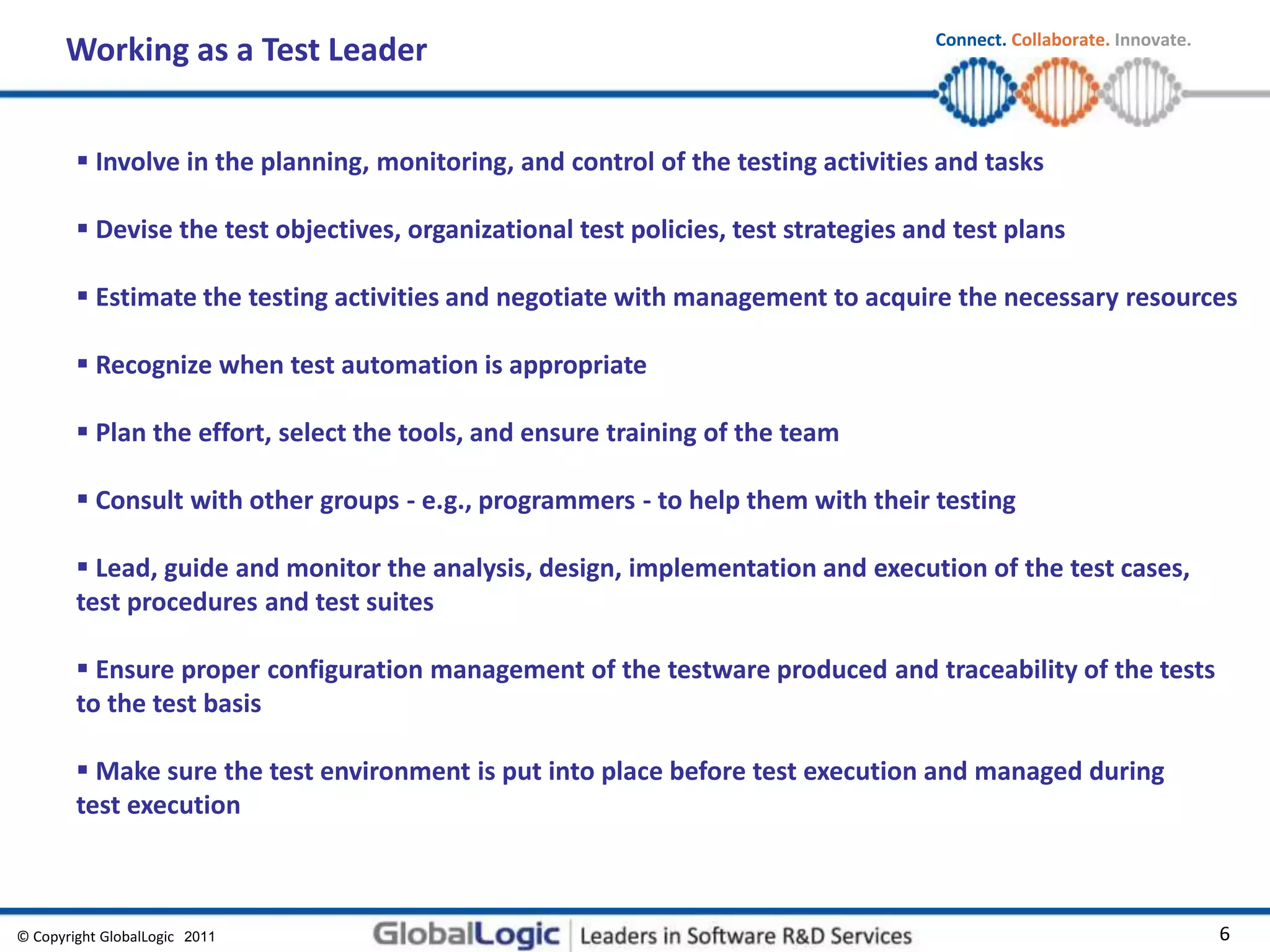 Working as a Test Leader

Connect. Collaborate. Innovate.

▪ Involve in the planning, monitoring, and control of the testing activities and tasks

▪ Devise the test objectives, organizational test policies, test strategies and test plans

▪ Estimate the testing activities and negotiate with management to acquire the necessary resources

▪ Recognize when test automation is appropriate

▪ Plan the effort, select the tools, and ensure training of the team

▪ Consult with other groups - e.g., programmers - to help them with their testing

▪ Lead, guide and monitor the analysis, design, implementation and execution of the test cases, test procedures and test suites

▪ Ensure proper configuration management of the testware produced and traceability of the tests to the test basis

▪ Make sure the test environment is put into place before test execution and managed during test execution

© Copyright GlobalLogic 2011

GlobalLogic | Leaders in Software R&D Services

6